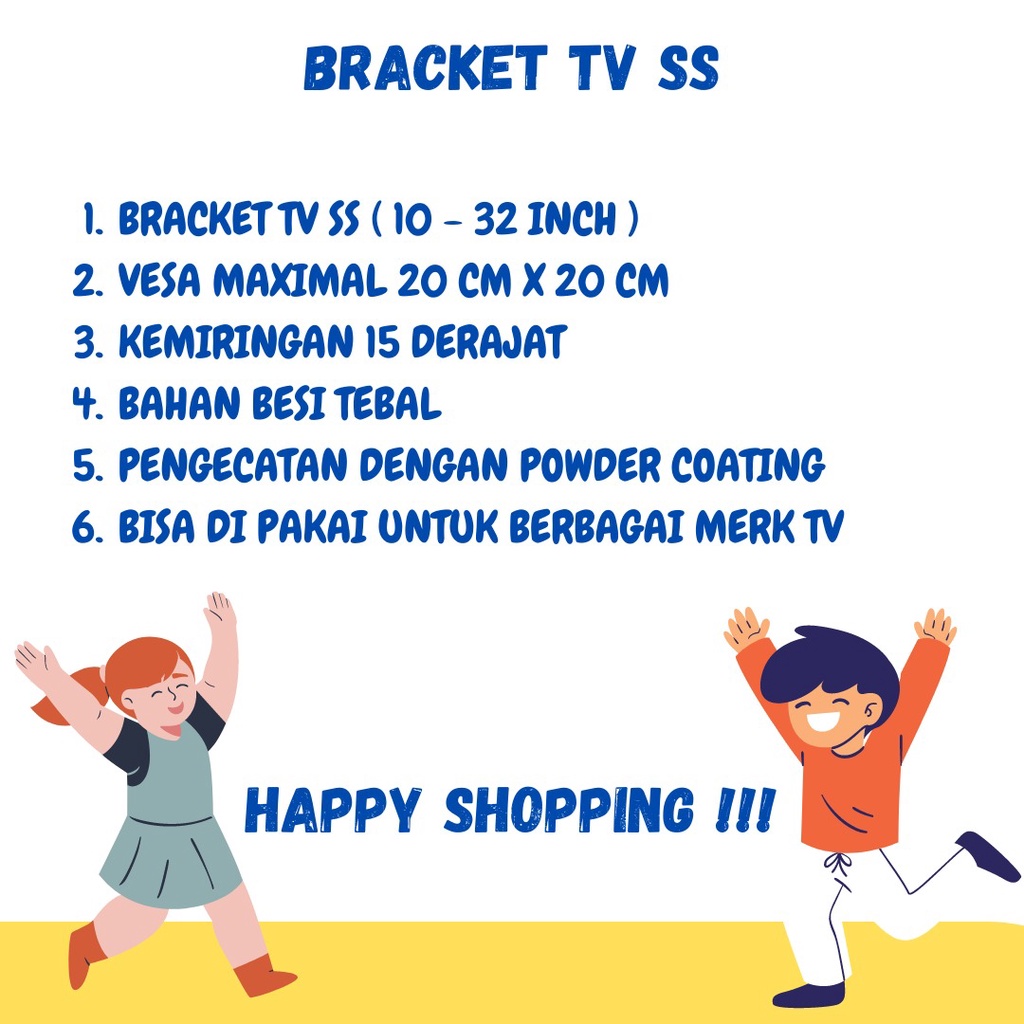 BRACKET TV SS

1. BRACKET TV SS ( 10 - 32 INCH )
2. VESA MAXIMAL 20 CM X 20 CM
3. KEMIRINGAN 15 DERAJAT
4. BAHAN BESI TEBAL
5. PENGECATAN DENGAN POWDER COATING
6. BISA DI PAKAI UNTUK BERBAGAI MERK TV

HAPPY SHOPPING !!!